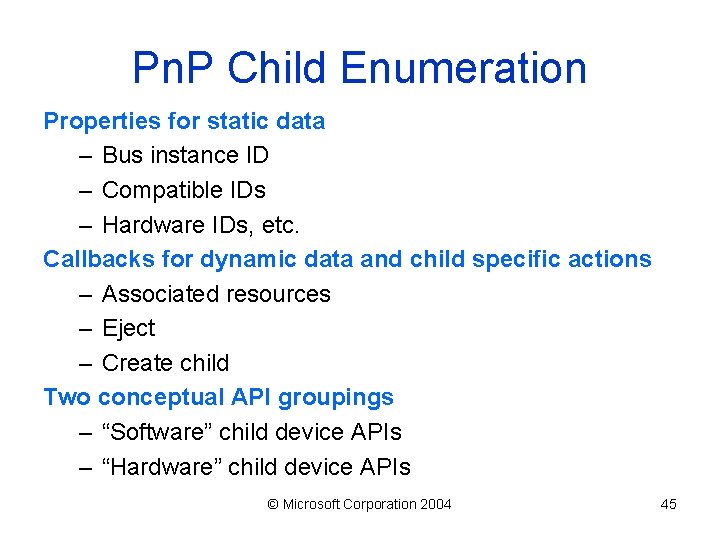 PnP Child Enumeration

Properties for static data
– Bus instance ID
– Compatible IDs
– Hardware IDs, etc.

Callbacks for dynamic data and child specific actions
– Associated resources
– Eject
– Create child

Two conceptual API groupings
– “Software” child device APIs
– “Hardware” child device APIs

© Microsoft Corporation 2004

45